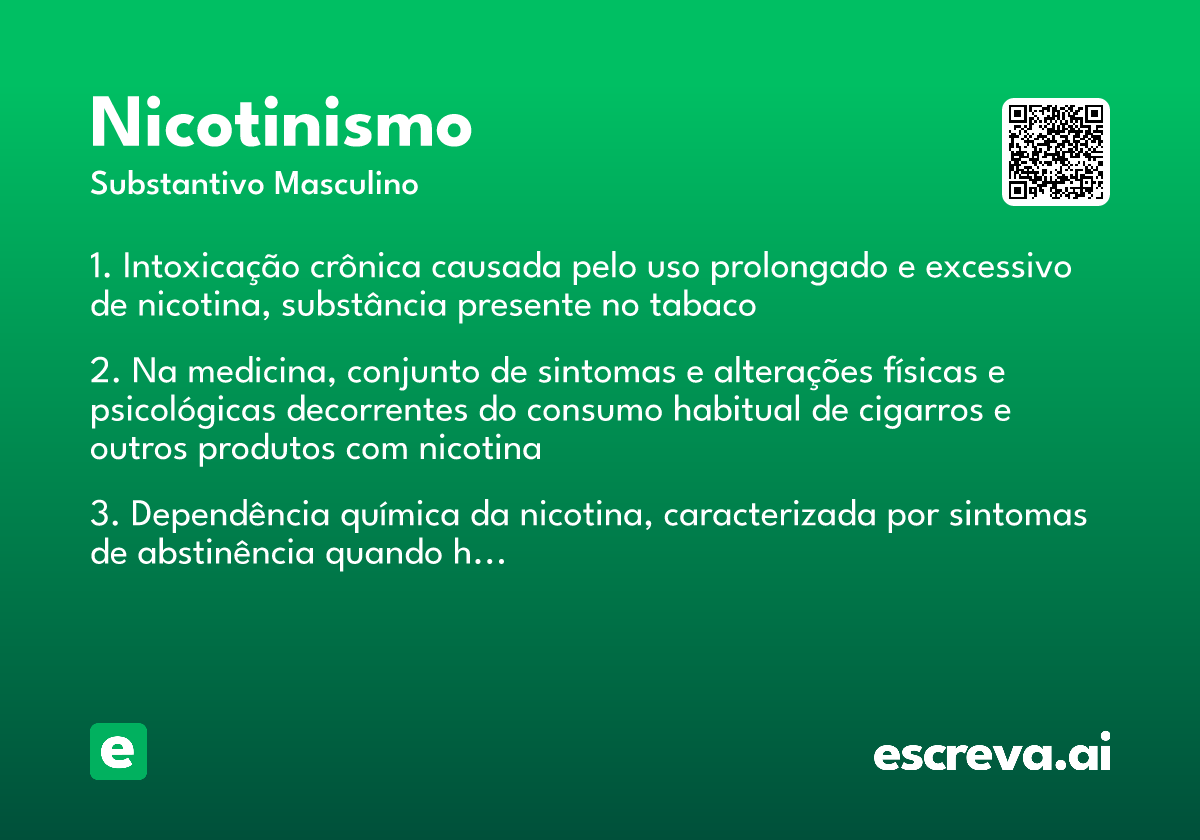 Nicotinismo
Substantivo Masculino

1. Intoxicação crônica causada pelo uso prolongado e excessivo de nicotina, substância presente no tabaco

2. Na medicina, conjunto de sintomas e alterações físicas e psicológicas decorrentes do consumo habitual de cigarros e outros produtos com nicotina

3. Dependência química da nicotina, caracterizada por sintomas de abstinência quando h...

e

escreva.ai